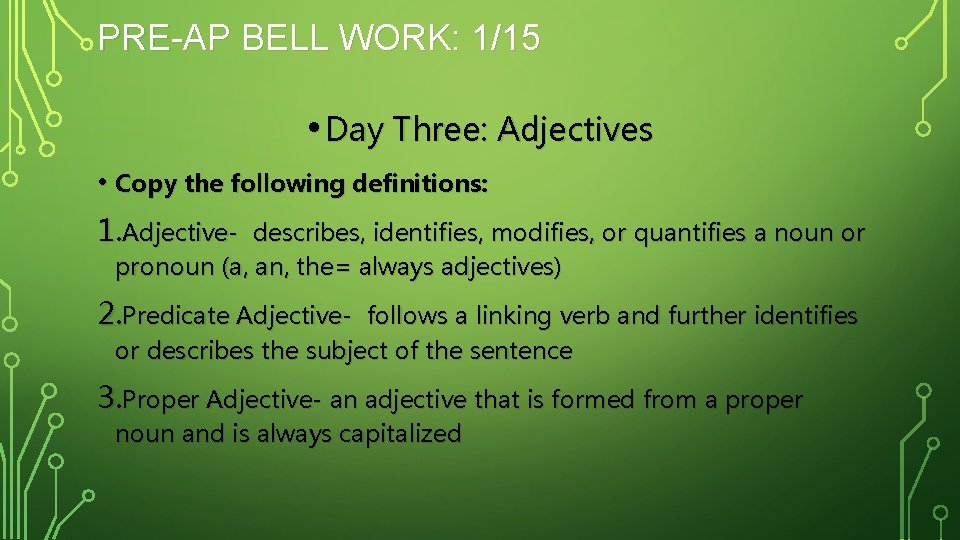 PRE-AP BELL WORK: 1/15

• Day Three: Adjectives

• Copy the following definitions:

1. Adjective- describes, identifies, modifies, or quantifies a noun or pronoun (a, an, the= always adjectives)

2. Predicate Adjective- follows a linking verb and further identifies or describes the subject of the sentence

3. Proper Adjective- an adjective that is formed from a proper noun and is always capitalized